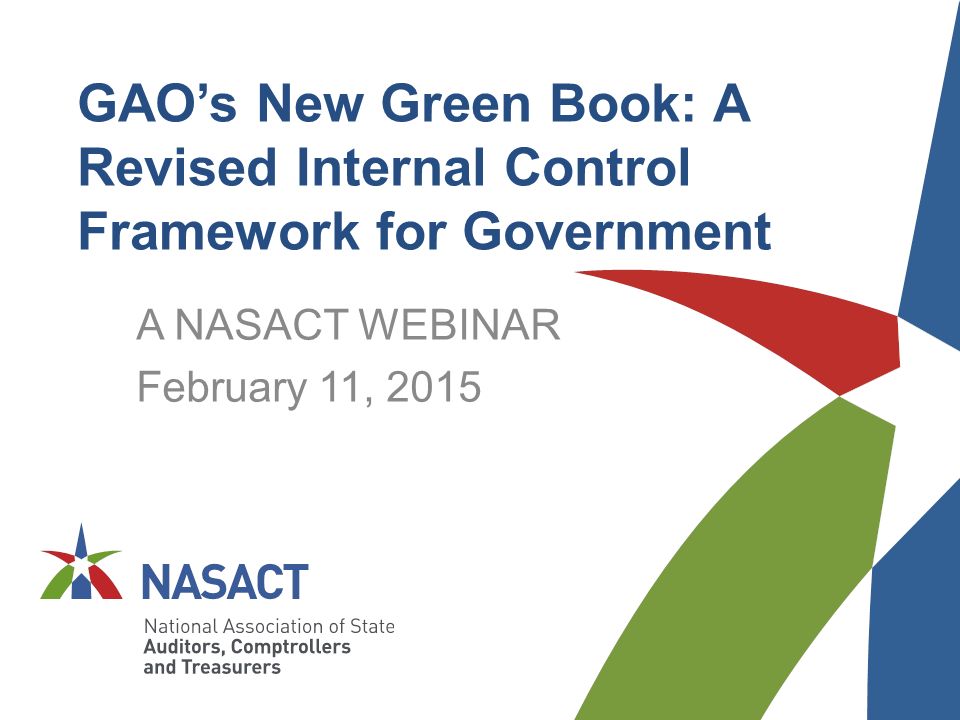 GAO's New Green Book: A Revised Internal Control Framework for Government

A NASACT WEBINAR
February 11, 2015

NASACT
National Association of State
Auditors, Comptrollers
and Treasurers